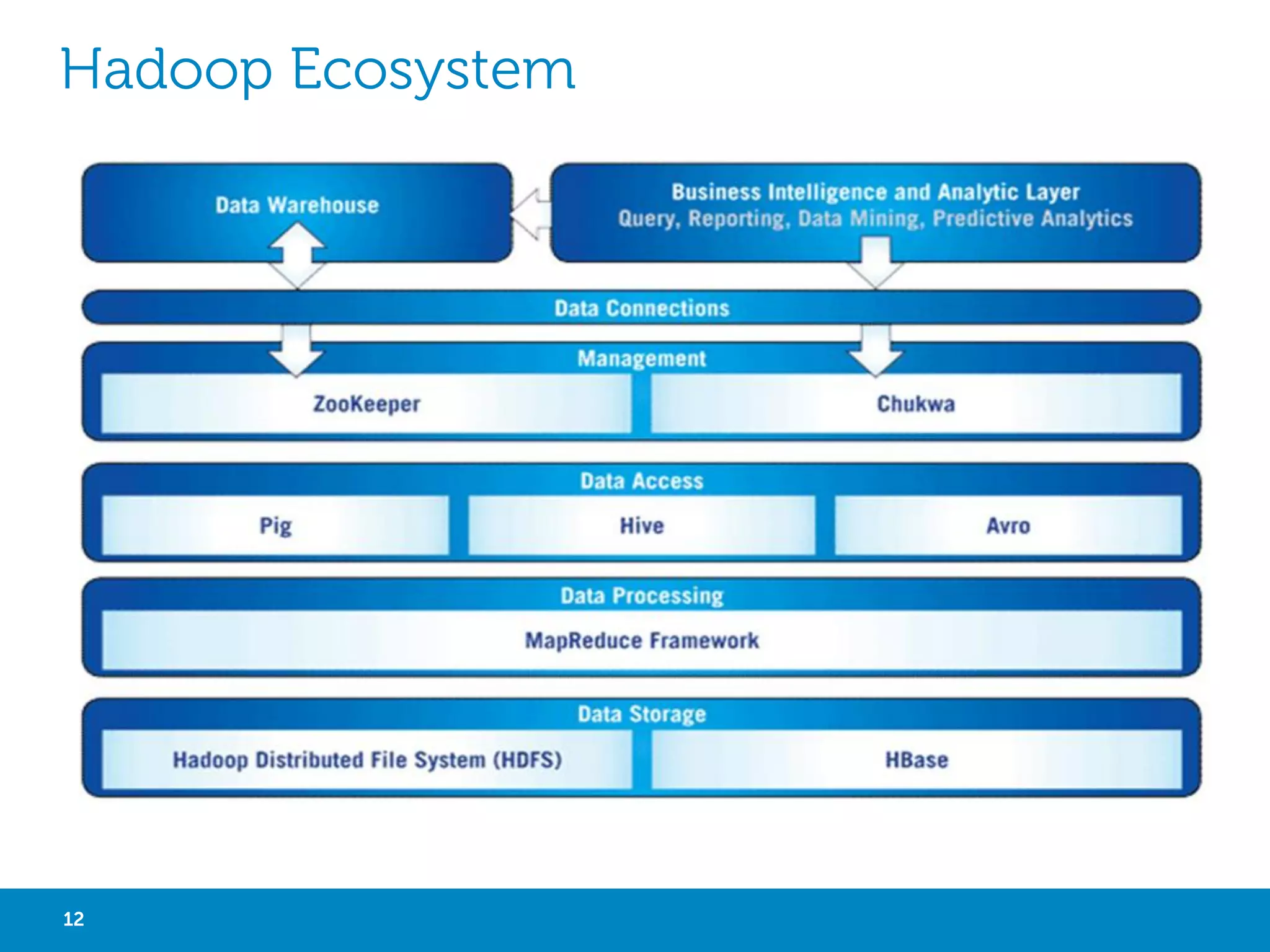 Hadoop Ecosystem

Data Warehouse

Business Intelligence and Analytic Layer
Query, Reporting, Data Mining, Predictive Analytics

Data Connections

Management

ZooKeeper

Chukwa

Data Access

Pig

Hive

Avro

Data Processing

MapReduce Framework

Data Storage

Hadoop Distributed File System (HDFS)

HBase

12